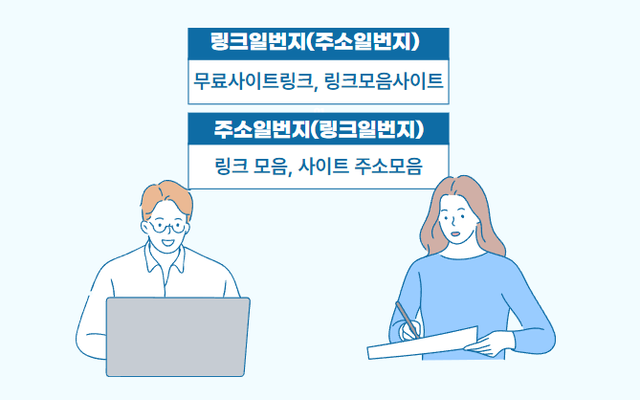 링크일번지(주소일번지)

무료사이트링크, 링크모음사이트

주소일번지(링크일번지)

링크 모음, 사이트 주소모음